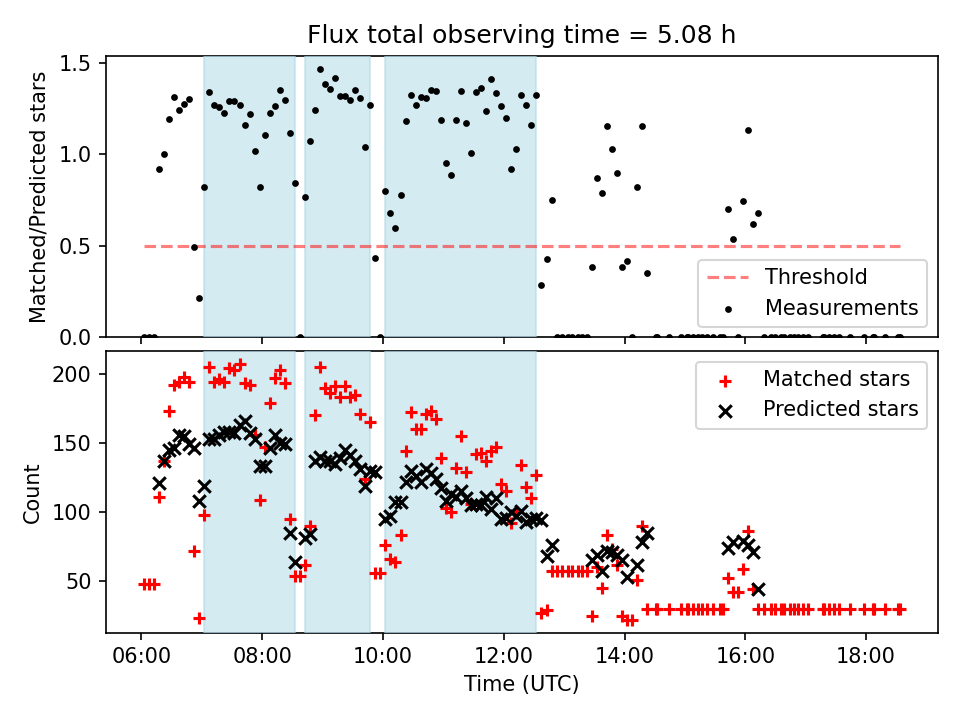 Flux total observing time = 5.08 h

Matched/Predicted stars

1.5
1.0
0.5
0.0

Threshold
Measurements

Count

200
150
100
50

Matched stars
Predicted stars

06:00
08:00
10:00
12:00
14:00
16:00
18:00

Time (UTC)